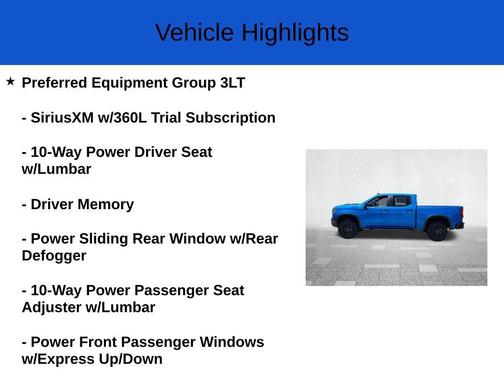 Vehicle Highlights

★ Preferred Equipment Group 3LT

- SiriusXM w/360L Trial Subscription

- 10-Way Power Driver Seat w/Lumbar

- Driver Memory

- Power Sliding Rear Window w/Rear Defogger

- 10-Way Power Passenger Seat Adjuster w/Lumbar

- Power Front Passenger Windows w/Express Up/Down